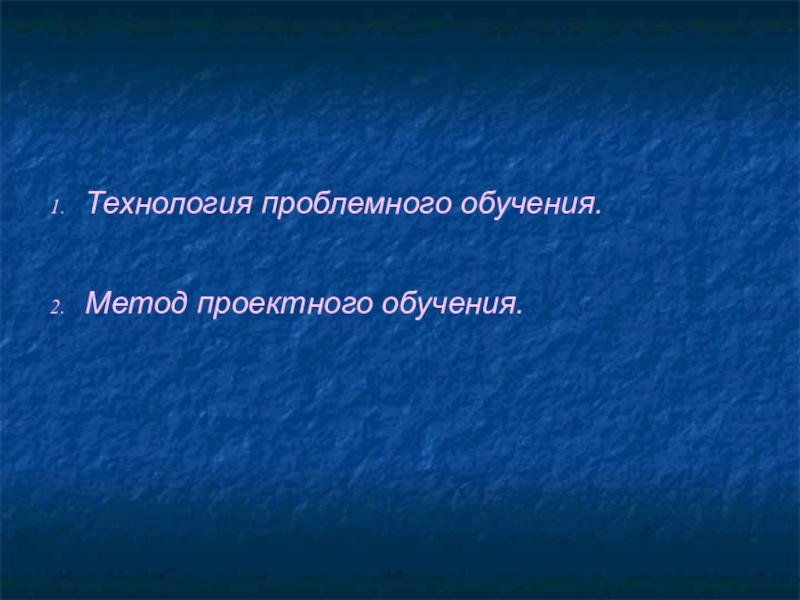 1. Технология проблемного обучения.

2. Метод проектного обучения.